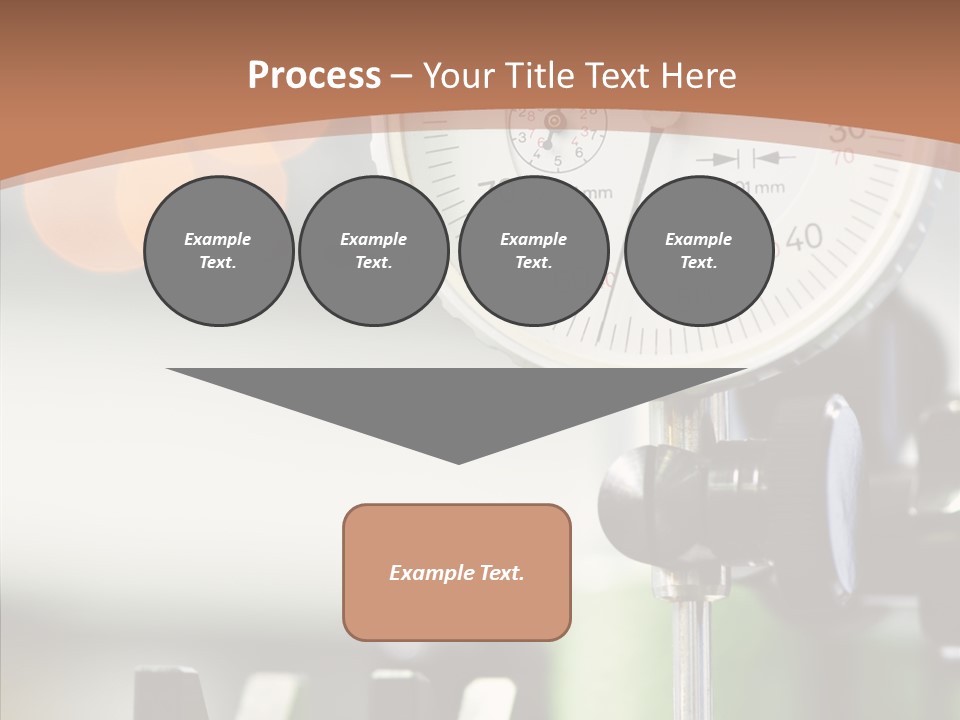 Process – Your Title Text Here

Example Text.

Example Text.

Example Text.

Example Text.

Example Text.